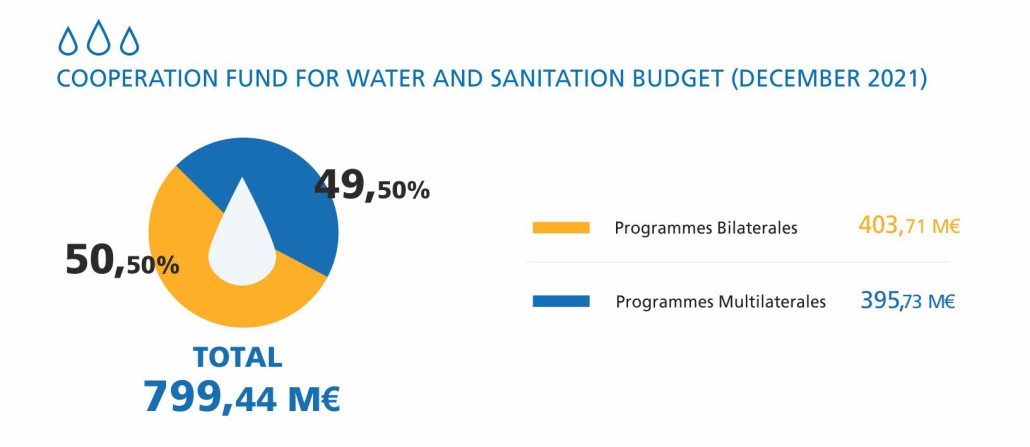 COOPERATION FUND FOR WATER AND SANITATION BUDGET (DECEMBER 2021)

49,50%

50,50%

TOTAL
799,44 M€

Programmes Bilaterales 403,71 M€

Programmes Multilaterales 395,73 M€